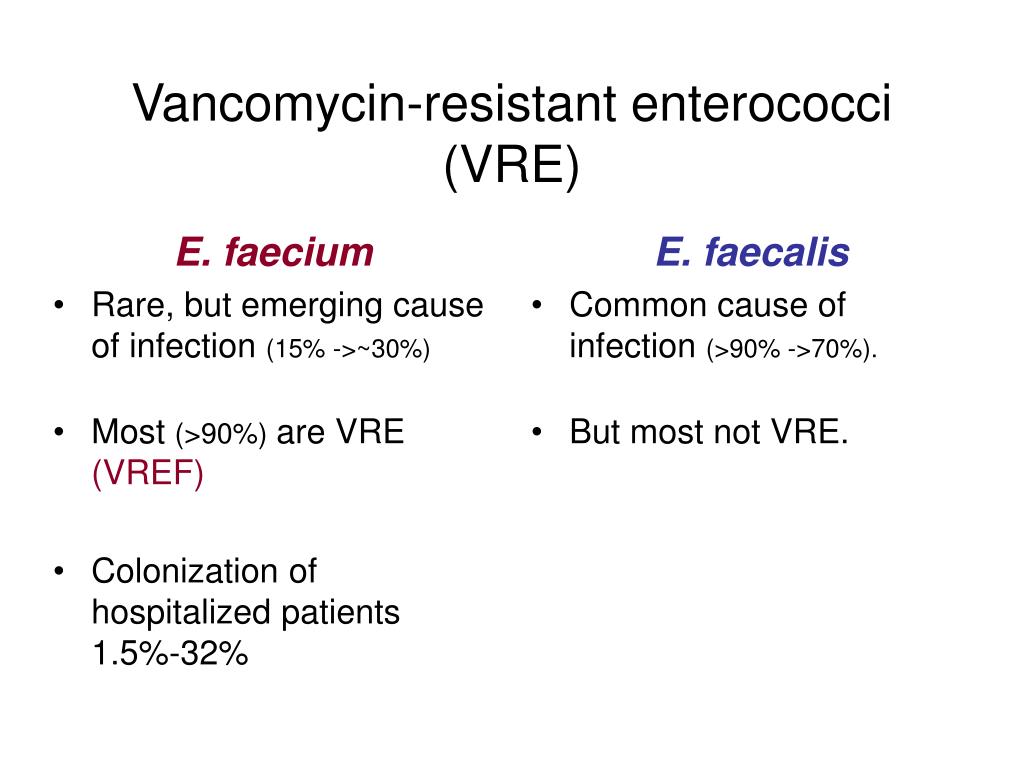 Vancomycin-resistant enterococci (VRE)

E. faecium

• Rare, but emerging cause of infection (15% ->~30%)

• Most (>90%) are VRE (VREF)

• Colonization of hospitalized patients 1.5%-32%

E. faecalis

• Common cause of infection (>90% ->70%).

• But most not VRE.